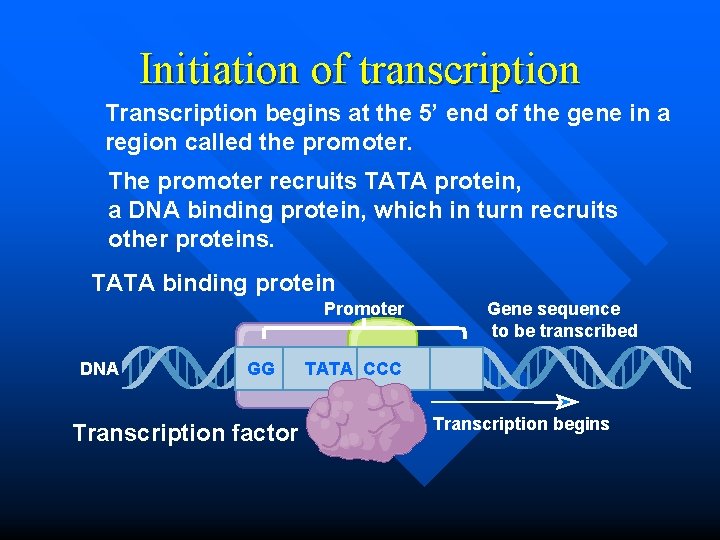 Initiation of transcription

Transcription begins at the 5’ end of the gene in a region called the promoter.

The promoter recruits TATA protein, a DNA binding protein, which in turn recruits other proteins.

TATA binding protein

Promoter

Gene sequence to be transcribed

DNA

GG

TATA

CCC

Transcription factor

Transcription begins